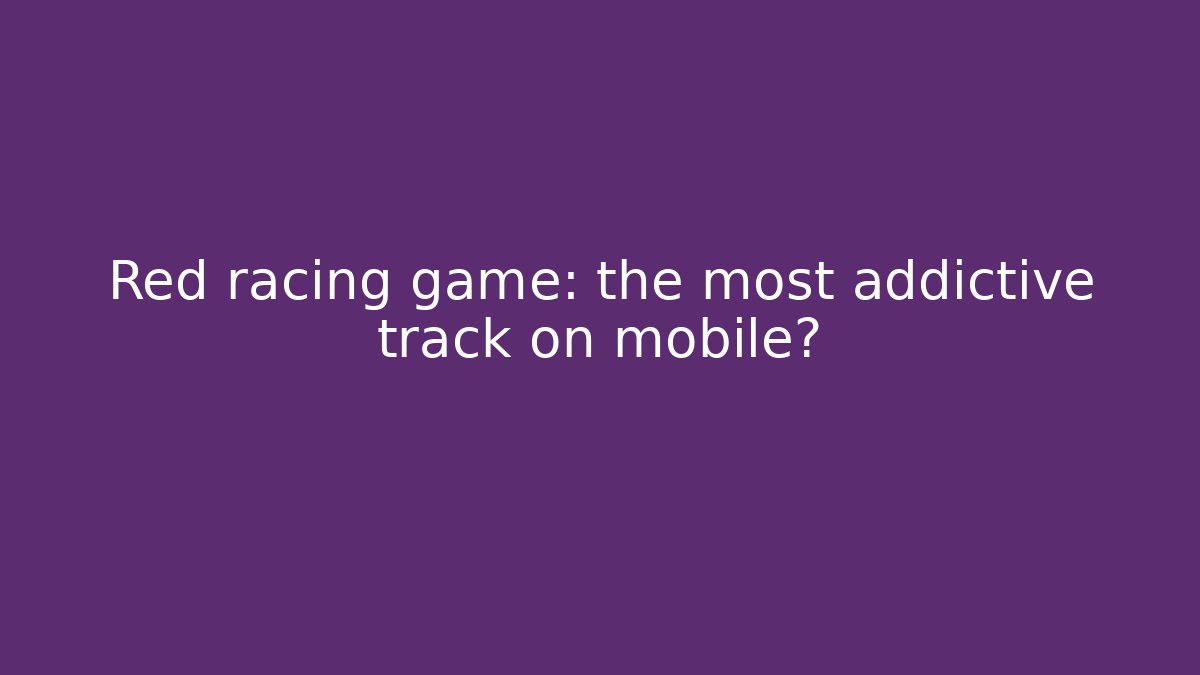 Red racing game: the most addictive track on mobile?